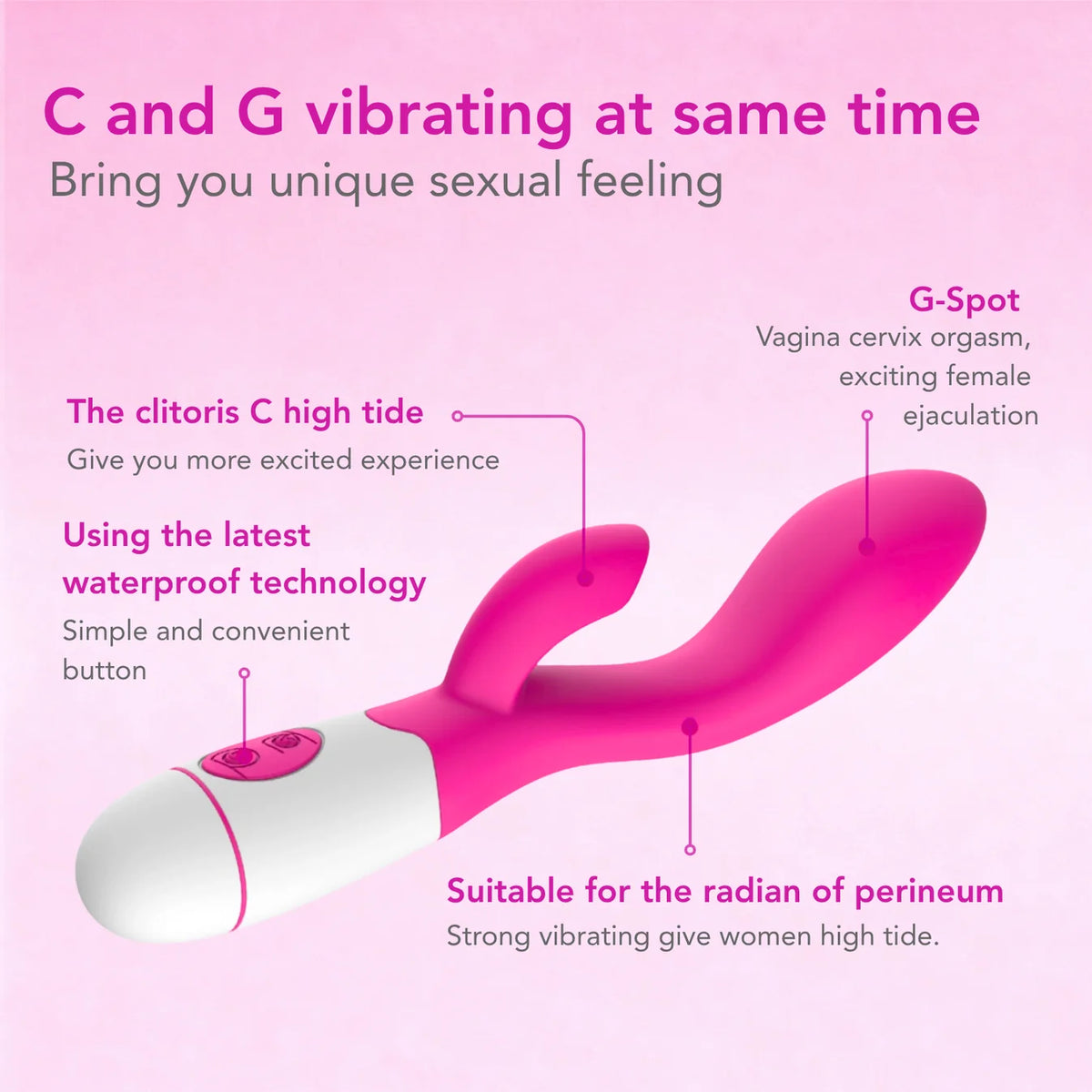 C and G vibrating at same time
Bring you unique sexual feeling

G-Spot
Vagina cervix orgasm, exciting female ejaculation

The clitoris C high tide
Give you more excited experience

Using the latest waterproof technology
Simple and convenient button

Suitable for the radian of perineum
Strong vibrating give women high tide.